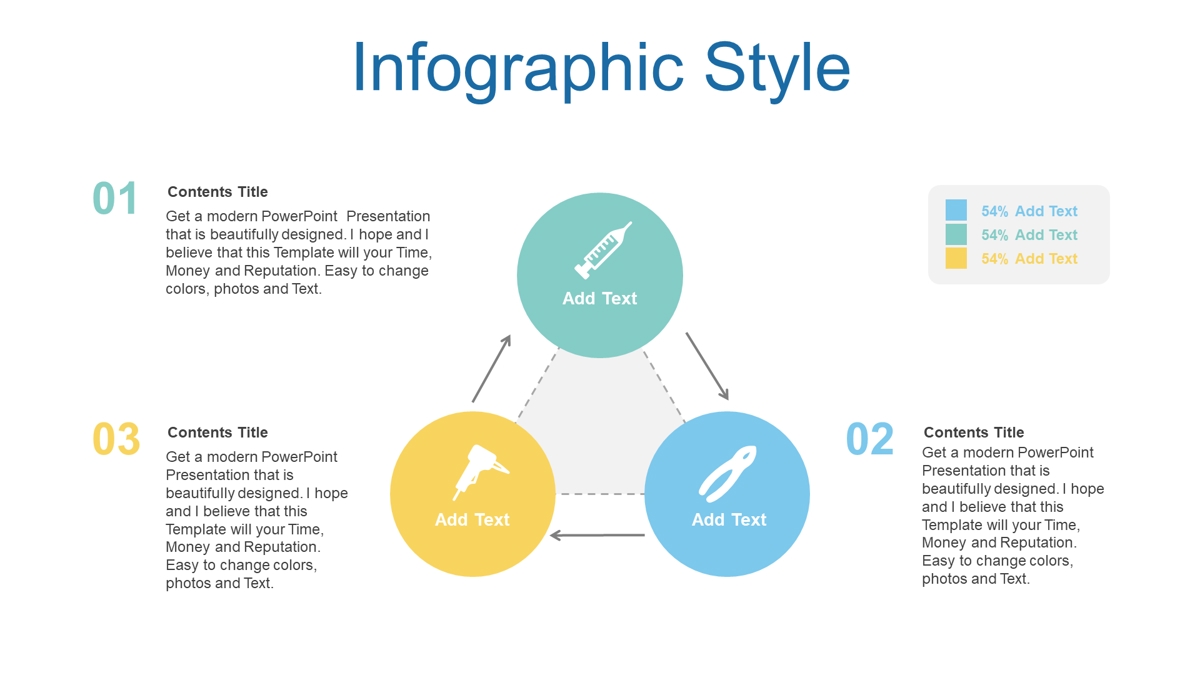 Infographic Style

01
Contents Title
Get a modern PowerPoint Presentation that is beautifully designed. I hope and I believe that this Template will your Time, Money and Reputation. Easy to change colors, photos and Text.

Add Text

54% Add Text
54% Add Text
54% Add Text

03
Contents Title
Get a modern PowerPoint Presentation that is beautifully designed. I hope and I believe that this Template will your Time, Money and Reputation. Easy to change colors, photos and Text.

Add Text

Add Text

02
Contents Title
Get a modern PowerPoint Presentation that is beautifully designed. I hope and I believe that this Template will your Time, Money and Reputation. Easy to change colors, photos and Text.